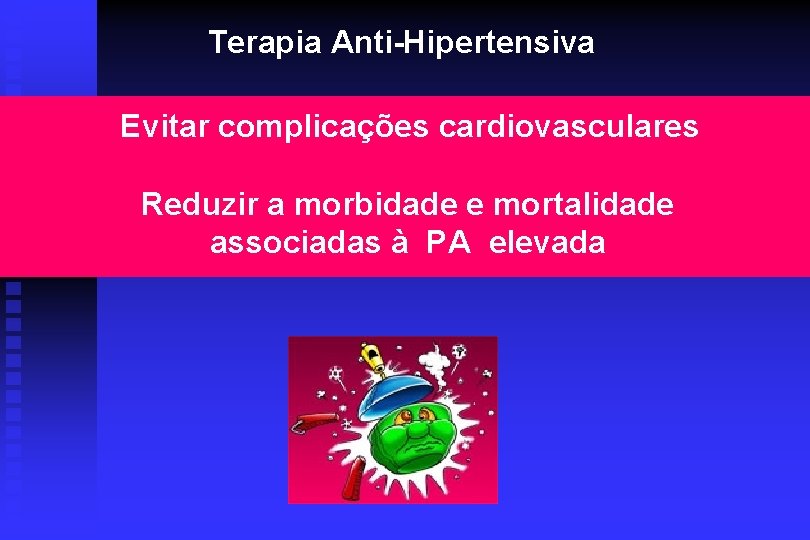 Terapia Anti-Hipertensiva

Evitar complicações cardiovasculares

Reduzir a morbidade e mortalidade associadas à PA elevada